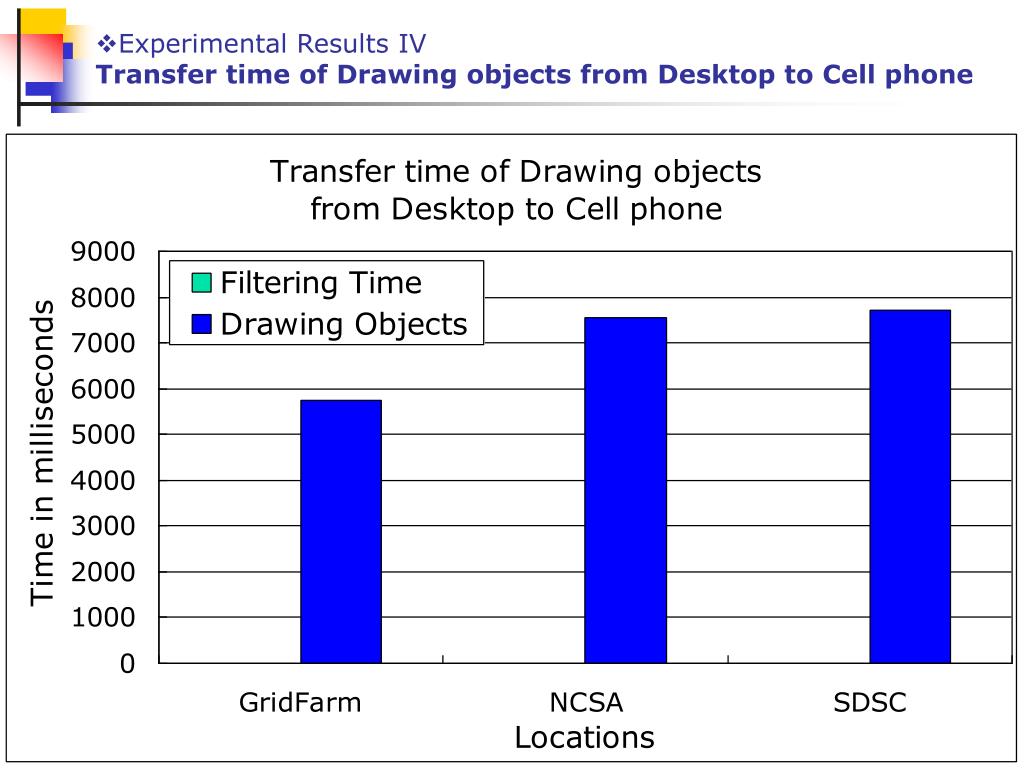 ❖Experimental Results IV
Transfer time of Drawing objects from Desktop to Cell phone

Transfer time of Drawing objects from Desktop to Cell phone

Filtering Time
Drawing Objects

Time in milliseconds

9000
8000
7000
6000
5000
4000
3000
2000
1000
0

GridFarm
NCSA
SDSC

Locations